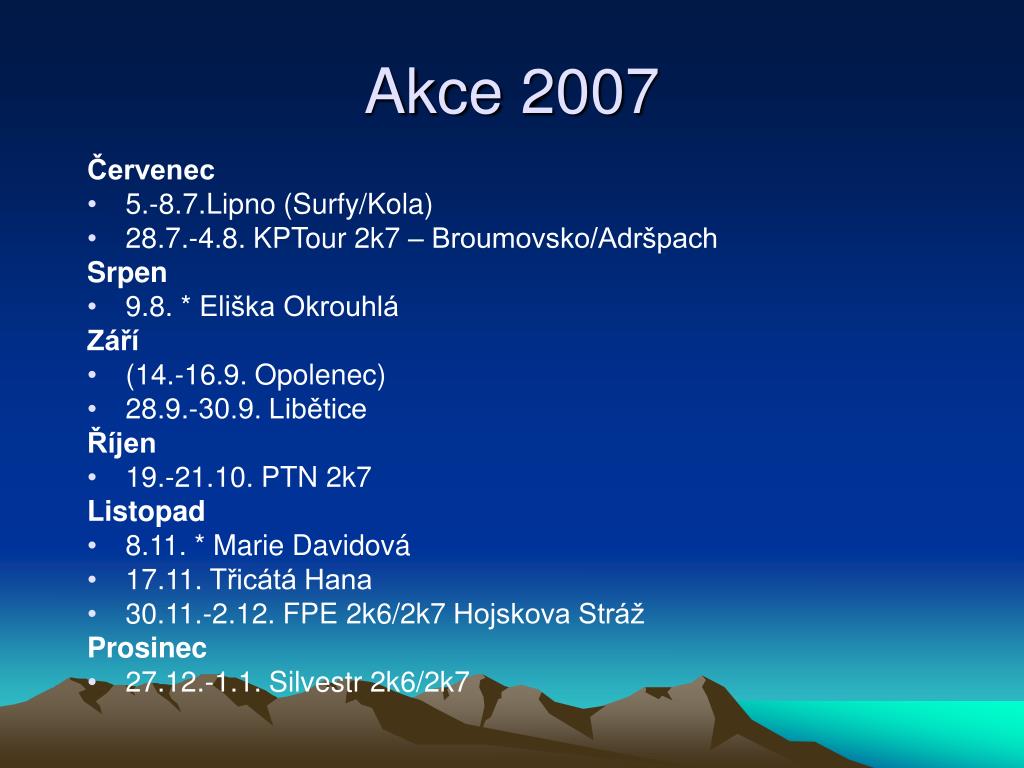 Akce 2007

Červenec
• 5.-8.7.Lipno (Surfy/Kola)
• 28.7.-4.8. KPTour 2k7 – Broumovsko/Adršpach
Srpen
• 9.8. * Eliška Okrouhlá
Září
• (14.-16.9. Opolenec)
• 28.9.-30.9. Libětice
Říjen
• 19.-21.10. PTN 2k7
Listopad
• 8.11. * Marie Davidová
• 17.11. Třicátá Hana
• 30.11.-2.12. FPE 2k6/2k7 Hojskova Stráž
Prosinec
• 27.12.-1.1. Silvestr 2k6/2k7